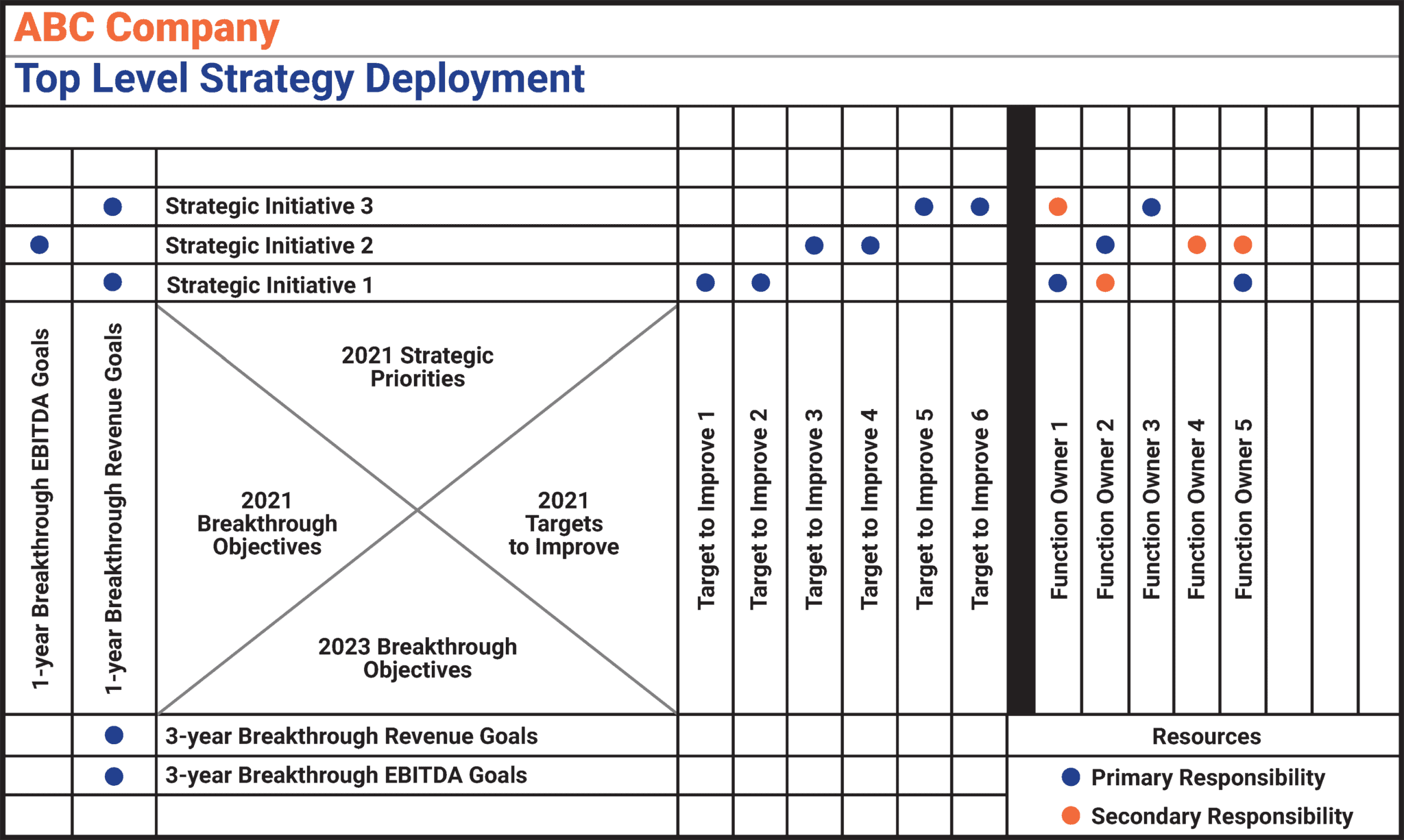 ABC Company

Top Level Strategy Deployment

Strategic Initiative 3

Strategic Initiative 2

Strategic Initiative 1

1-year Breakthrough EBITDA Goals

1-year Breakthrough Revenue Goals

2021 Strategic Priorities

2021 Breakthrough Objectives

2021 Targets to Improve

2023 Breakthrough Objectives

Target to Improve 1

Target to Improve 2

Target to Improve 3

Target to Improve 4

Target to Improve 5

Target to Improve 6

Function Owner 1

Function Owner 2

Function Owner 3

Function Owner 4

Function Owner 5

3-year Breakthrough Revenue Goals

3-year Breakthrough EBITDA Goals

Resources

Primary Responsibility

Secondary Responsibility